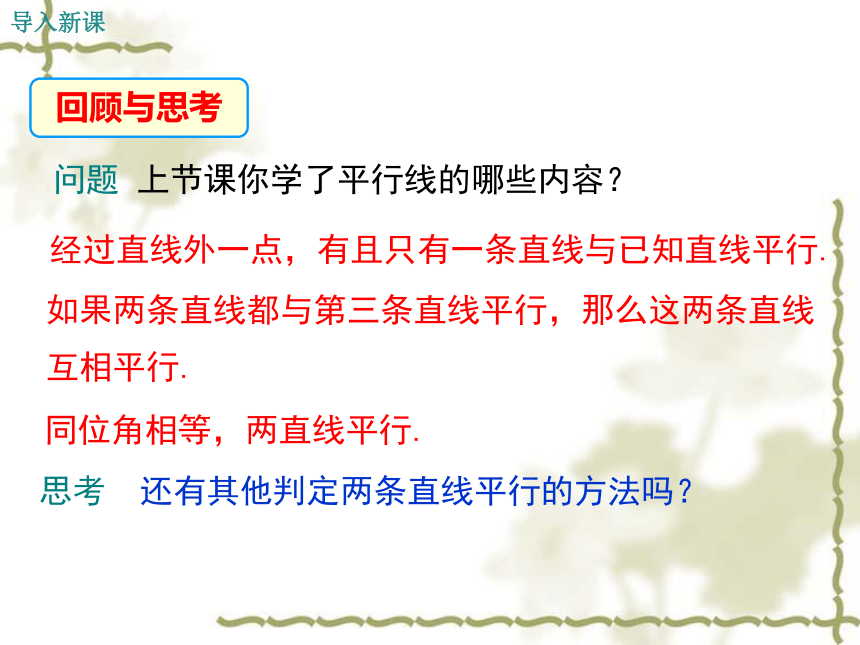 导入新课

回顾与思考

问题 上节课你学了平行线的哪些内容？

经过直线外一点，有且只有一条直线与已知直线平行.

如果两条直线都与第三条直线平行，那么这两条直线互相平行.

同位角相等，两直线平行.

思考 还有其他判定两条直线平行的方法吗？